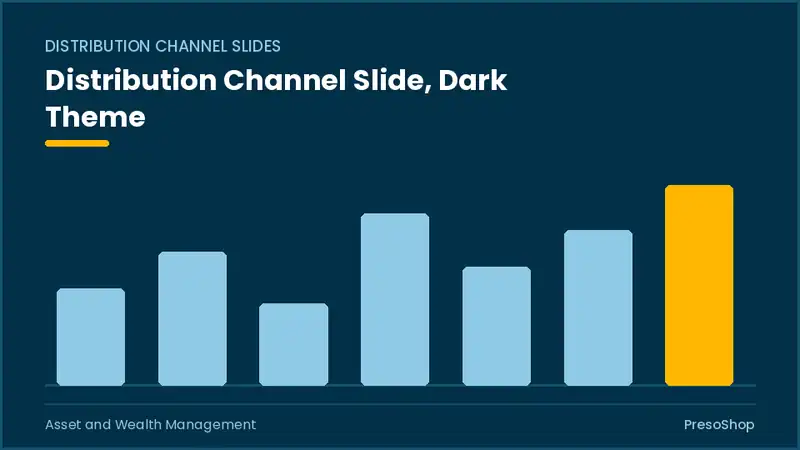 DISTRIBUTION CHANNEL SLIDES

Distribution Channel Slide, Dark Theme

Asset and Wealth Management

PresoShop